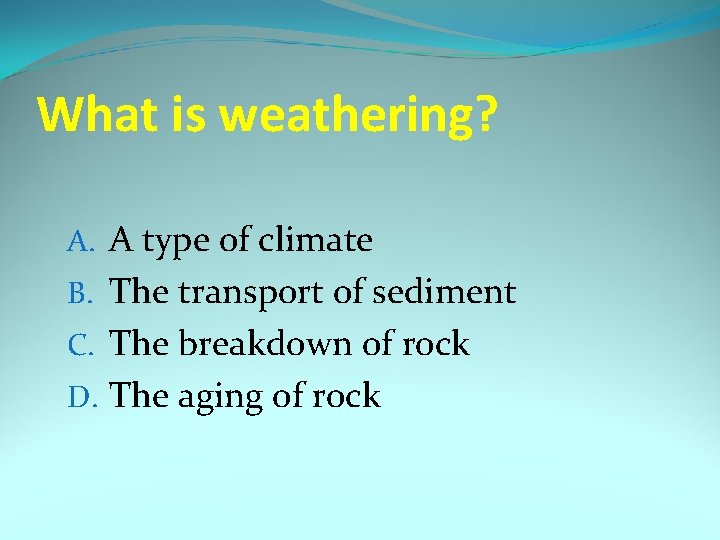 What is weathering?

A. A type of climate
B. The transport of sediment
C. The breakdown of rock
D. The aging of rock